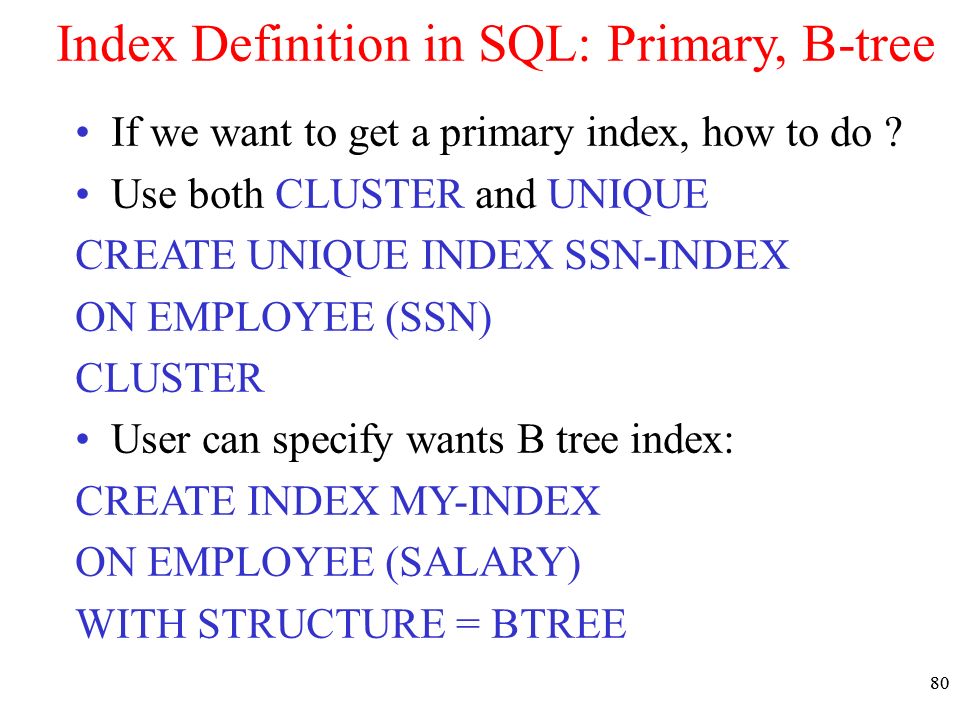 Index Definition in SQL: Primary, B-tree

• If we want to get a primary index, how to do ?
• Use both CLUSTER and UNIQUE

CREATE UNIQUE INDEX SSN-INDEX
ON EMPLOYEE (SSN)
CLUSTER

• User can specify wants B tree index:

CREATE INDEX MY-INDEX
ON EMPLOYEE (SALARY)
WITH STRUCTURE = BTREE

80